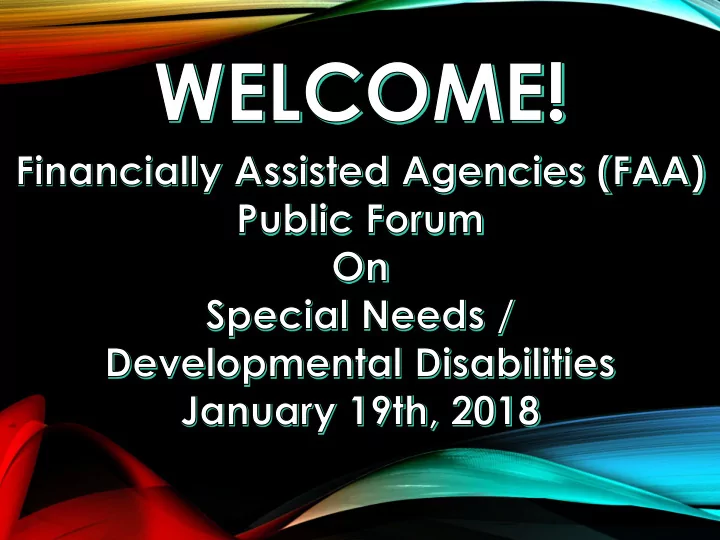 WELCOME!

Financially Assisted Agencies (FAA)
Public Forum
On
Special Needs /
Developmental Disabilities
January 19th, 2018